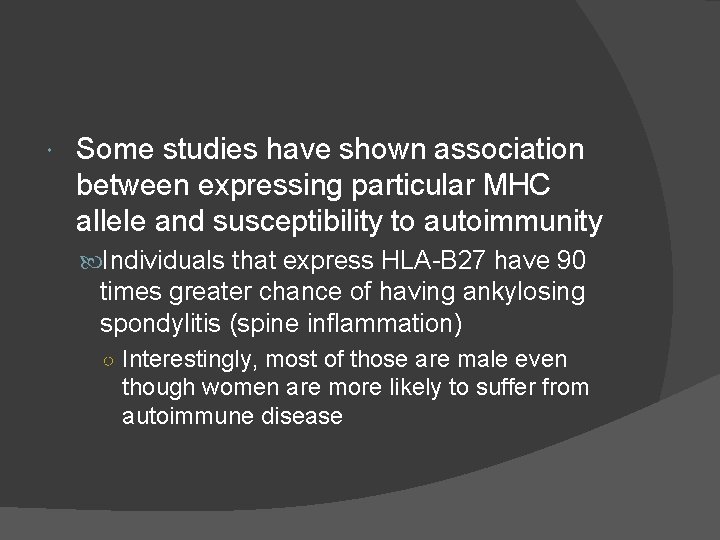 Some studies have shown association between expressing particular MHC allele and susceptibility to autoimmunity

Individuals that express HLA-B27 have 90 times greater chance of having ankylosing spondylitis (spine inflammation)

Interestingly, most of those are male even though women are more likely to suffer from autoimmune disease